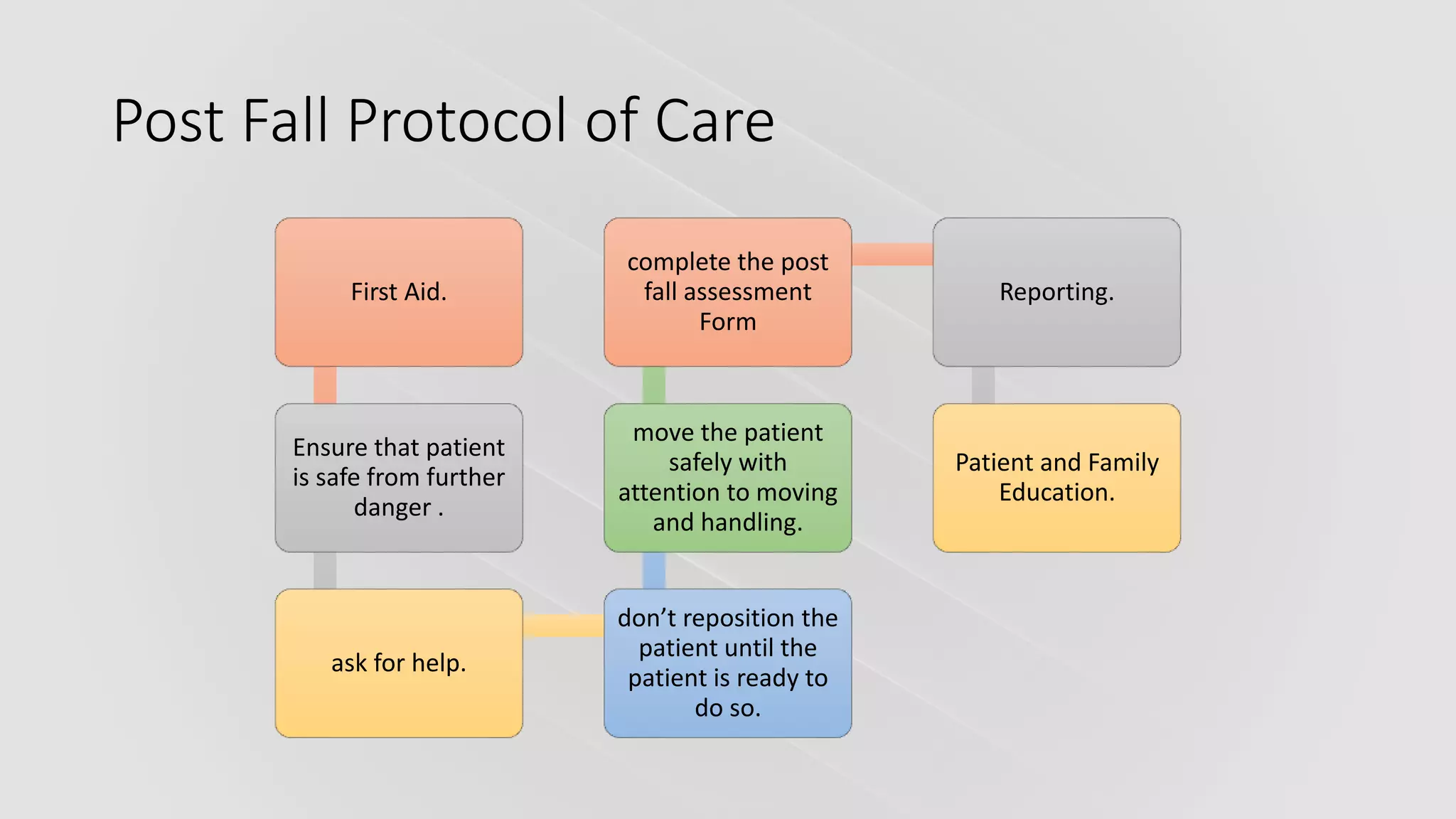 Post Fall Protocol of Care

First Aid.

Ensure that patient is safe from further danger .

ask for help.

don’t reposition the patient until the patient is ready to do so.

move the patient safely with attention to moving and handling.

complete the post fall assessment Form

Reporting.

Patient and Family Education.